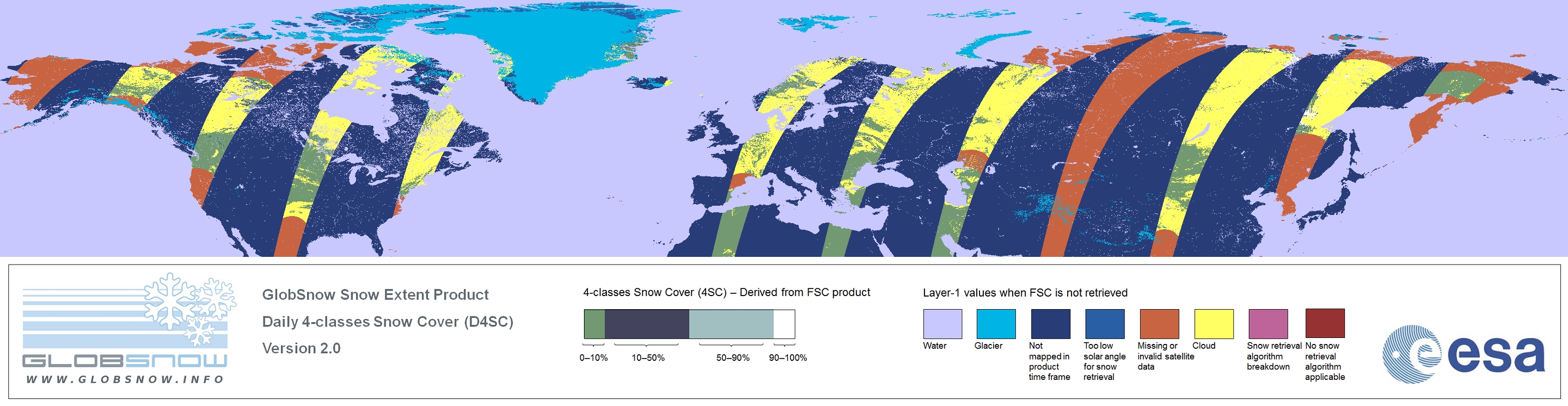 GLOBSNOW
WWW.GLOBSNOW.INFO

GlobSnow Snow Extent Product
Daily 4-classes Snow Cover (D4SC)
Version 2.0

4-classes Snow Cover (4SC) – Derived from FSC product

0–10%
10–50%
50–90%
90–100%

Layer-1 values when FSC is not retrieved

Water
Glacier
Not mapped in product time frame
Too low solar angle for snow retrieval
Missing or invalid satellite data
Cloud
Snow retrieval algorithm breakdown
No snow retrieval algorithm applicable

esa